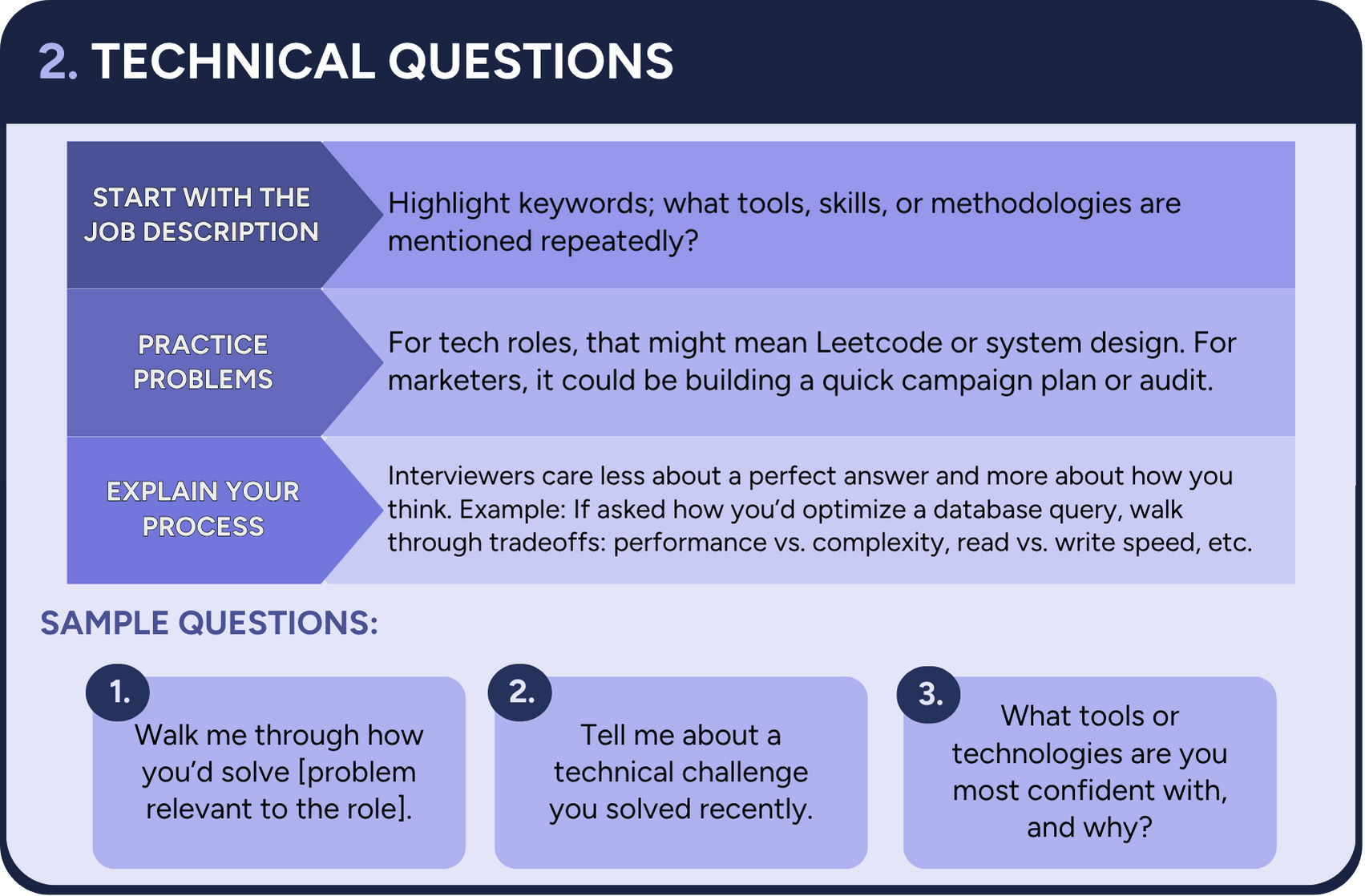 2. TECHNICAL QUESTIONS

START WITH THE JOB DESCRIPTION

Highlight keywords; what tools, skills, or methodologies are mentioned repeatedly?

PRACTICE PROBLEMS

For tech roles, that might mean Leetcode or system design. For marketers, it could be building a quick campaign plan or audit.

EXPLAIN YOUR PROCESS

Interviewers care less about a perfect answer and more about how you think. Example: If asked how you'd optimize a database query, walk through tradeoffs: performance vs. complexity, read vs. write speed, etc.

SAMPLE QUESTIONS:

1. Walk me through how you'd solve [problem relevant to the role].

2. Tell me about a technical challenge you solved recently.

3. What tools or technologies are you most confident with, and why?